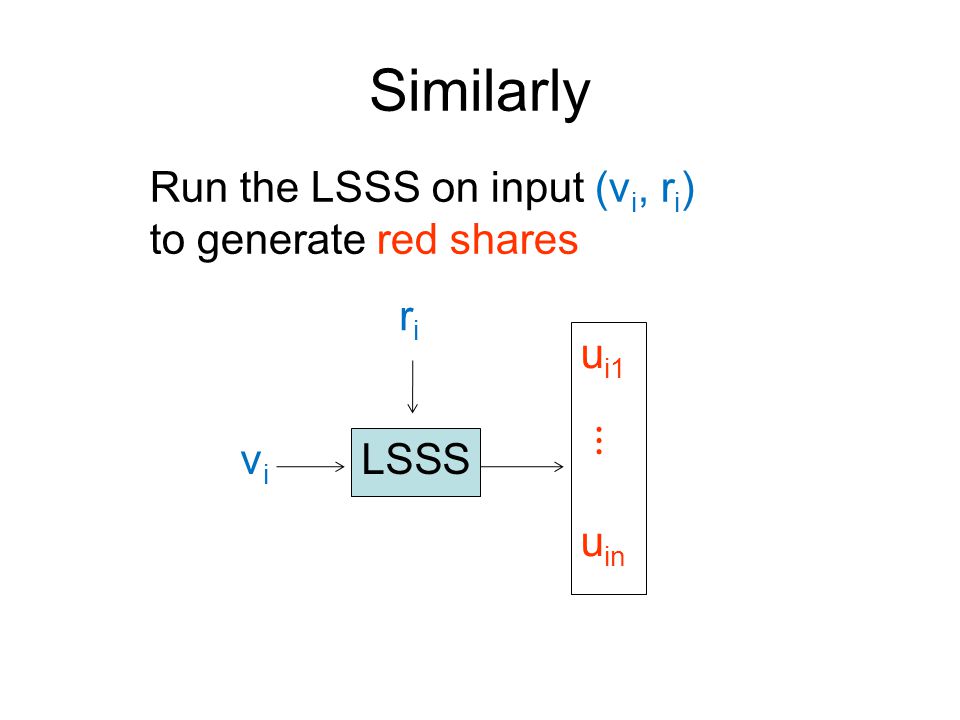 Similarly

Run the LSSS on input $(v_i, r_i)$ to generate red shares

$r_i$

$v_i$

LSSS

$u_{i1}$

$\vdots$

$u_{in}$